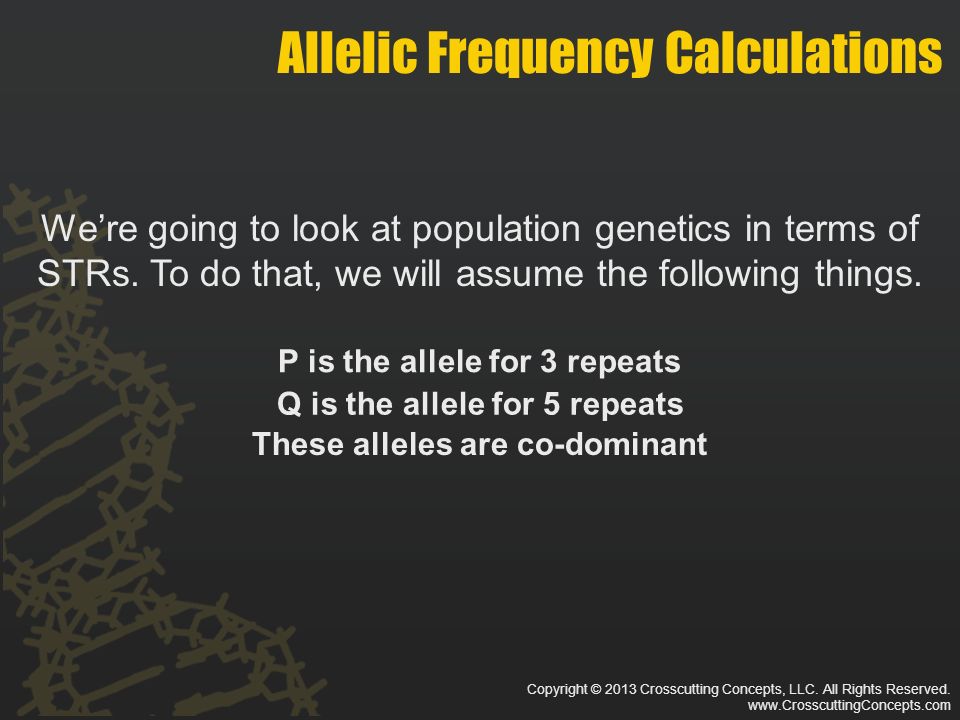 Allelic Frequency Calculations

We’re going to look at population genetics in terms of STRs. To do that, we will assume the following things.

P is the allele for 3 repeats
Q is the allele for 5 repeats
These alleles are co-dominant

Copyright © 2013 Crosscutting Concepts, LLC. All Rights Reserved.
www.CrosscuttingConcepts.com